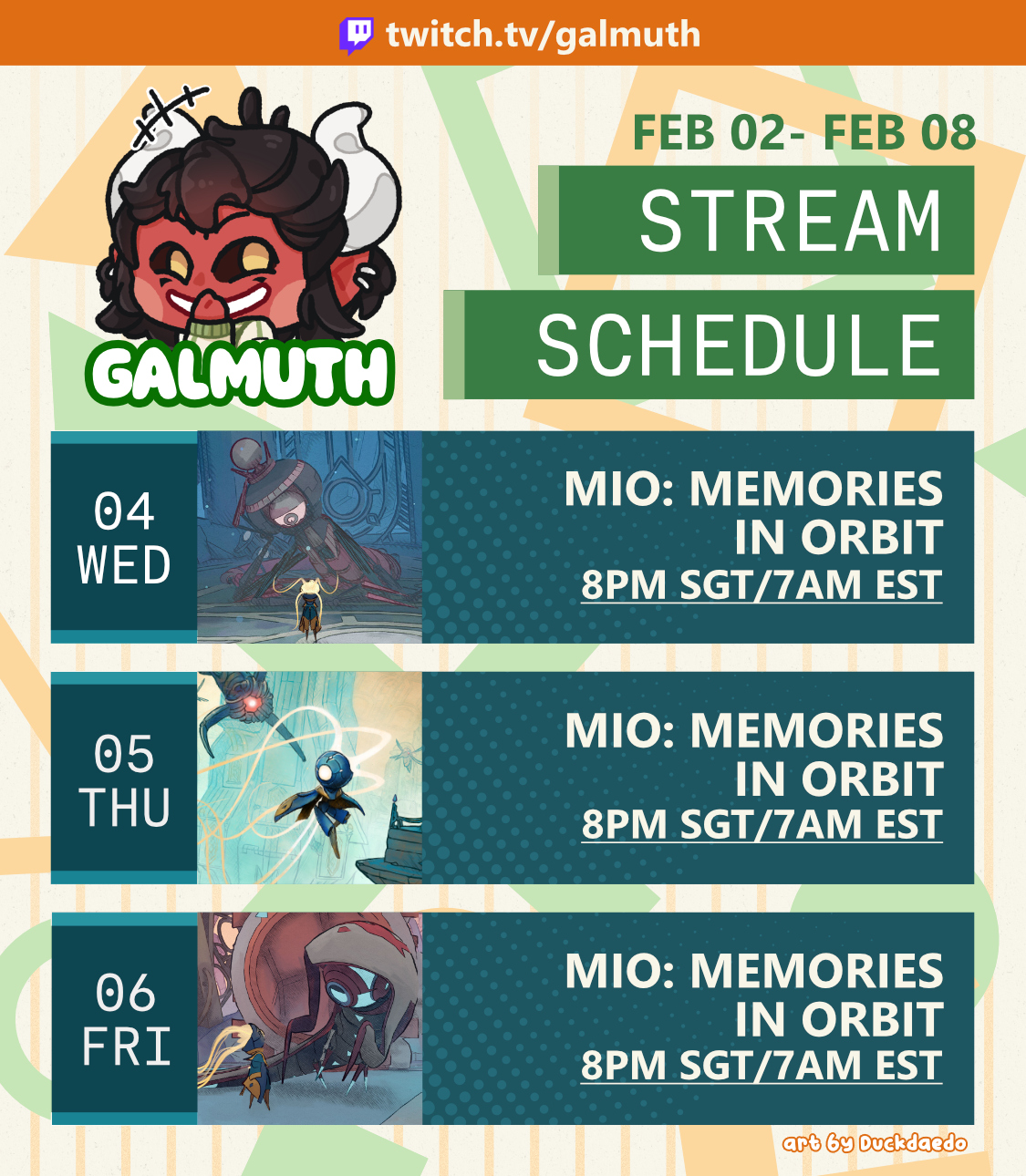 twitch.tv/galmuth

GALMUTH

FEB 02- FEB 08

STREAM

SCHEDULE

04
WED

MIO: MEMORIES IN ORBIT
8PM SGT/7AM EST

05
THU

MIO: MEMORIES IN ORBIT
8PM SGT/7AM EST

06
FRI

MIO: MEMORIES IN ORBIT
8PM SGT/7AM EST

art by Duckdaedo